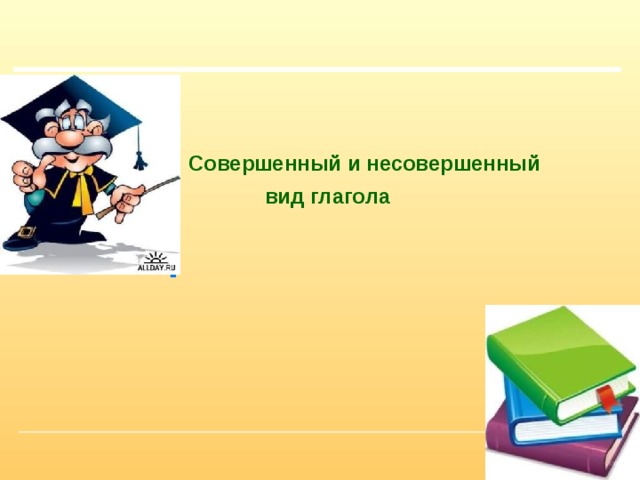 ALLDAY.RU

Совершенный и несовершенный вид глагола